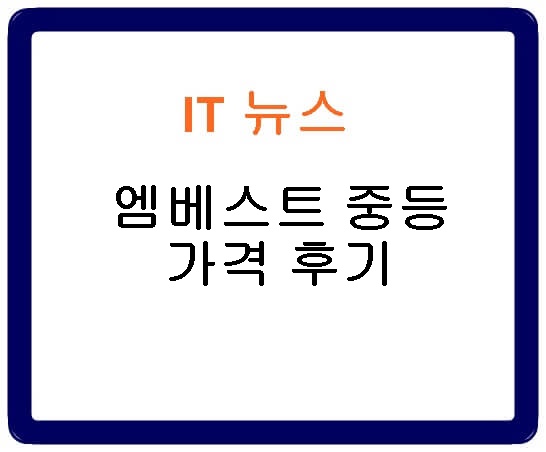 IT 뉴스

엠베스트 중등 가격 후기